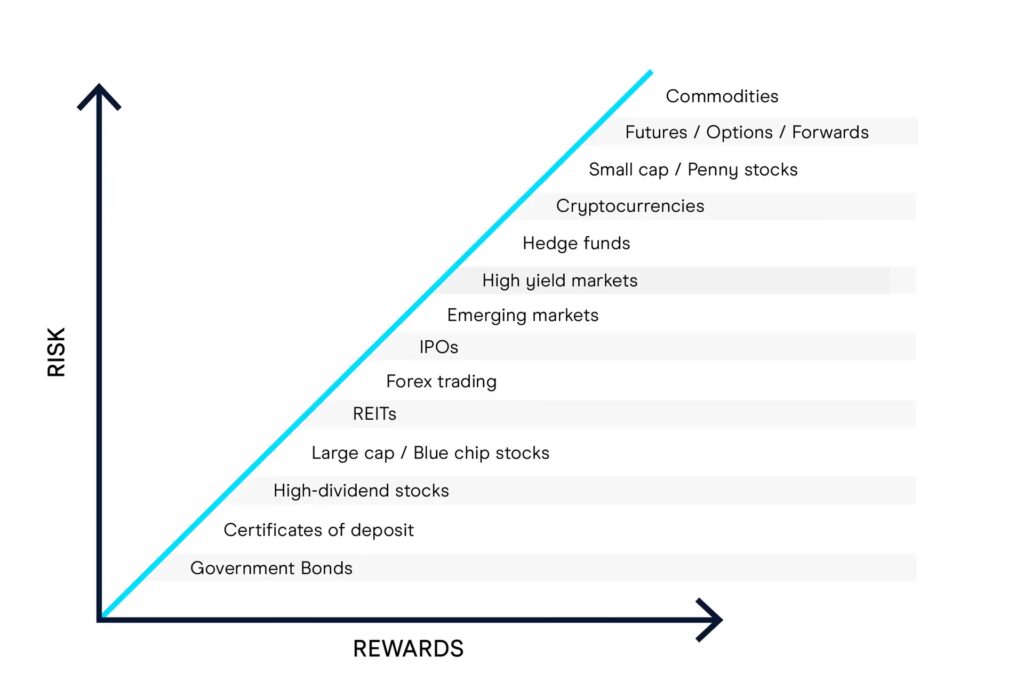 RISK

Commodities
Futures / Options / Forwards
Small cap / Penny stocks
Cryptocurrencies
Hedge funds
High yield markets
Emerging markets
IPOs
Forex trading
REITs
Large cap / Blue chip stocks
High-dividend stocks
Certificates of deposit
Government Bonds

REWARDS